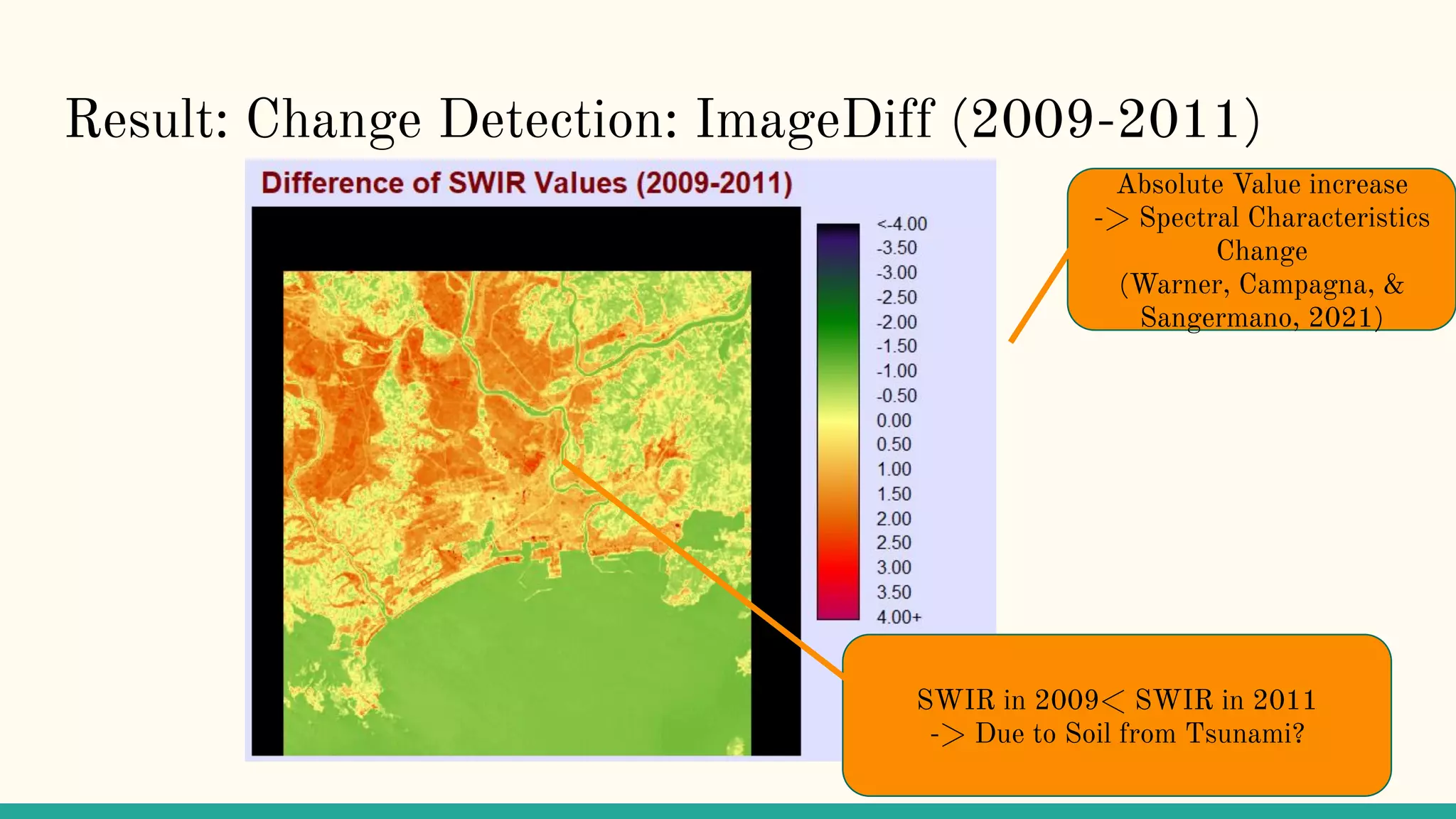 Result: Change Detection: ImageDiff (2009-2011)

Difference of SWIR Values (2009-2011)

<-4.00
-3.50
-3.00
-2.50
-2.00
-1.50
-1.00
-0.50
0.00
0.50
1.00
1.50
2.00
2.50
3.00
3.50
4.00+

Absolute Value increase -> Spectral Characteristics Change (Warner, Campagna, & Sangermano, 2021)

SWIR in 2009< SWIR in 2011 -> Due to Soil from Tsunami?